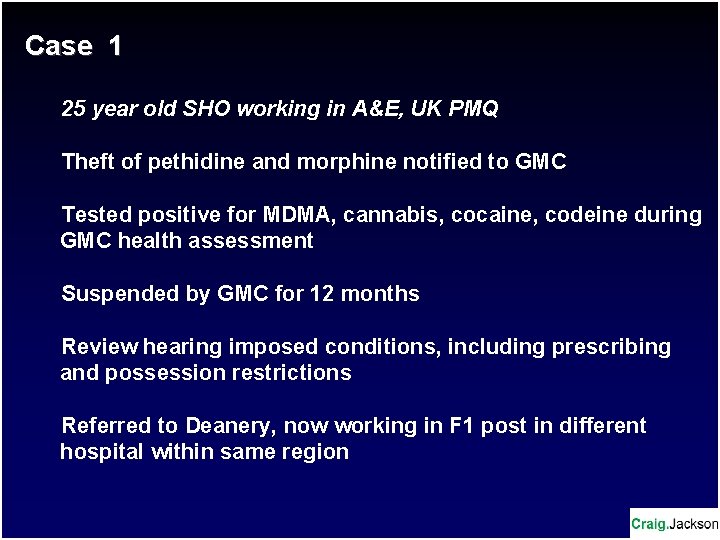 Case 1

25 year old SHO working in A&E, UK PMQ

Theft of pethidine and morphine notified to GMC

Tested positive for MDMA, cannabis, cocaine, codeine during GMC health assessment

Suspended by GMC for 12 months

Review hearing imposed conditions, including prescribing and possession restrictions

Referred to Deanery, now working in F1 post in different hospital within same region

Craig.Jackson